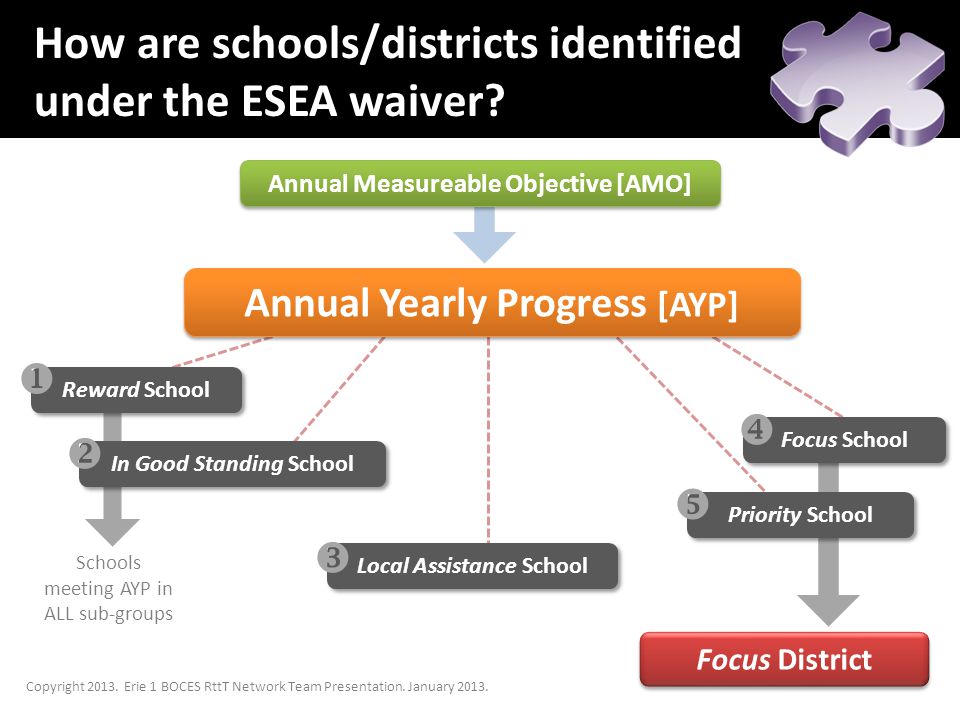 How are schools/districts identified under the ESEA waiver?

Annual Measureable Objective [AMO]

Annual Yearly Progress [AYP]

1 Reward School

2 In Good Standing School

Schools meeting AYP in ALL sub-groups

3 Local Assistance School

4 Focus School

5 Priority School

Focus District

Copyright 2013. Erie 1 BOCES RttT Network Team Presentation. January 2013.